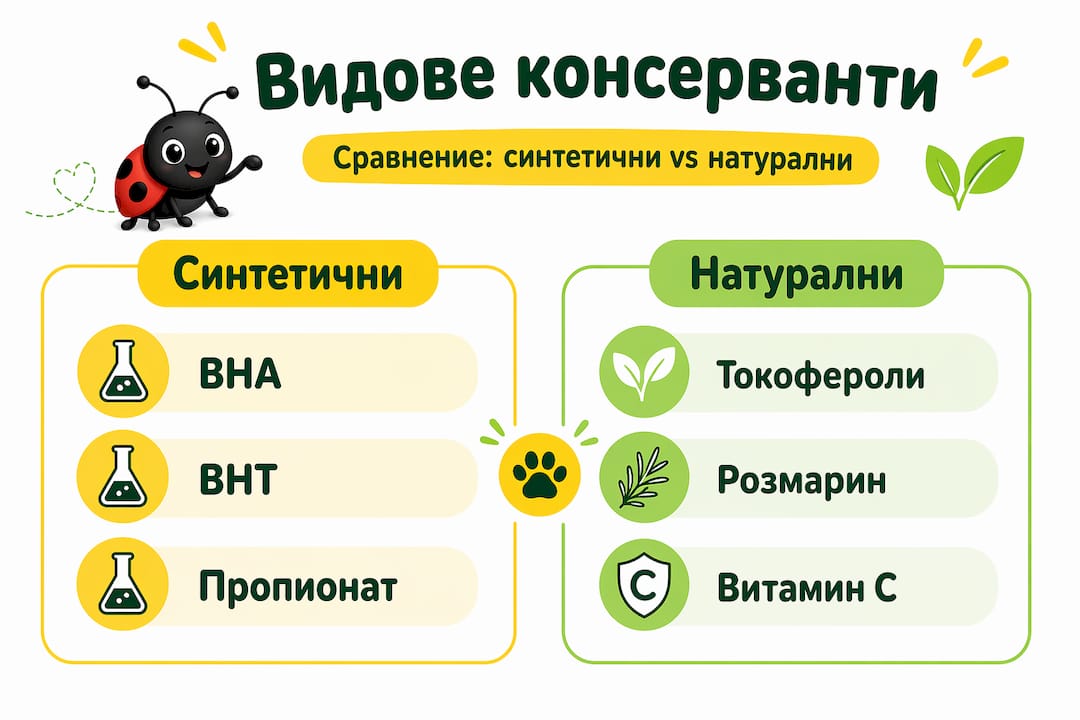 Видове консерванти

Сравнение: синтетични vs натурални

Синтетични

BHA

BHT

Пропионат

Натурални

Токофероли

Розмарин

C

Витамин C